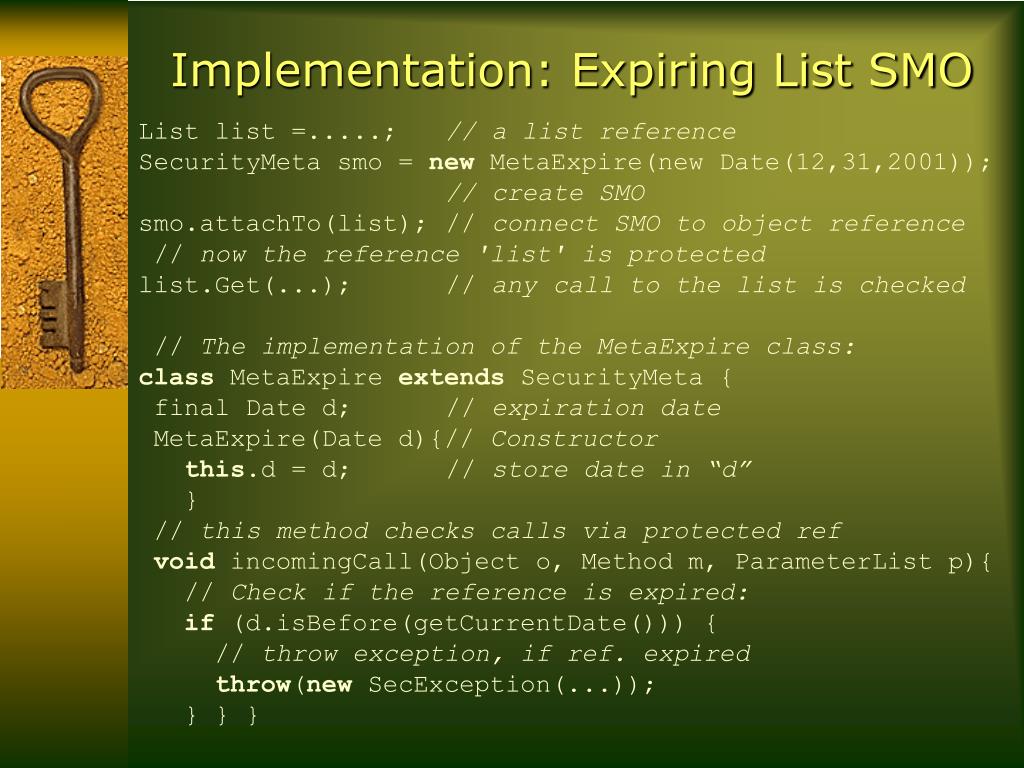 Implementation: Expiring List SMO

List list =.....;    // a list reference
SecurityMeta smo = new MetaExpire(new Date(12,31,2001));
                     // create SMO
smo.attachTo(list); // connect SMO to object reference
 // now the reference 'list' is protected
list.Get(...);       // any call to the list is checked

 // The implementation of the MetaExpire class:
class MetaExpire extends SecurityMeta {
 final Date d;       // expiration date
 MetaExpire(Date d){// Constructor
   this.d = d;       // store date in “d”
   }
 // this method checks calls via protected ref
 void incomingCall(Object o, Method m, ParameterList p){
   // Check if the reference is expired:
   if (d.isBefore(getCurrentDate())) {
     // throw exception, if ref. expired
     throw(new SecException(...));
   } } }